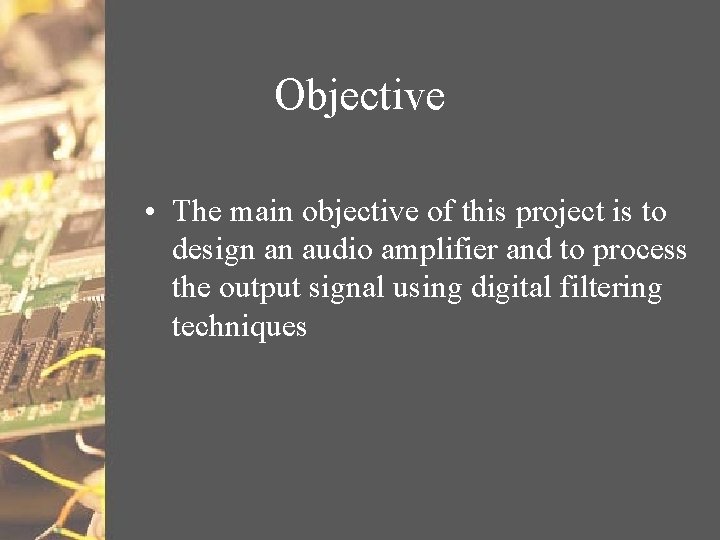 Objective

• The main objective of this project is to design an audio amplifier and to process the output signal using digital filtering techniques